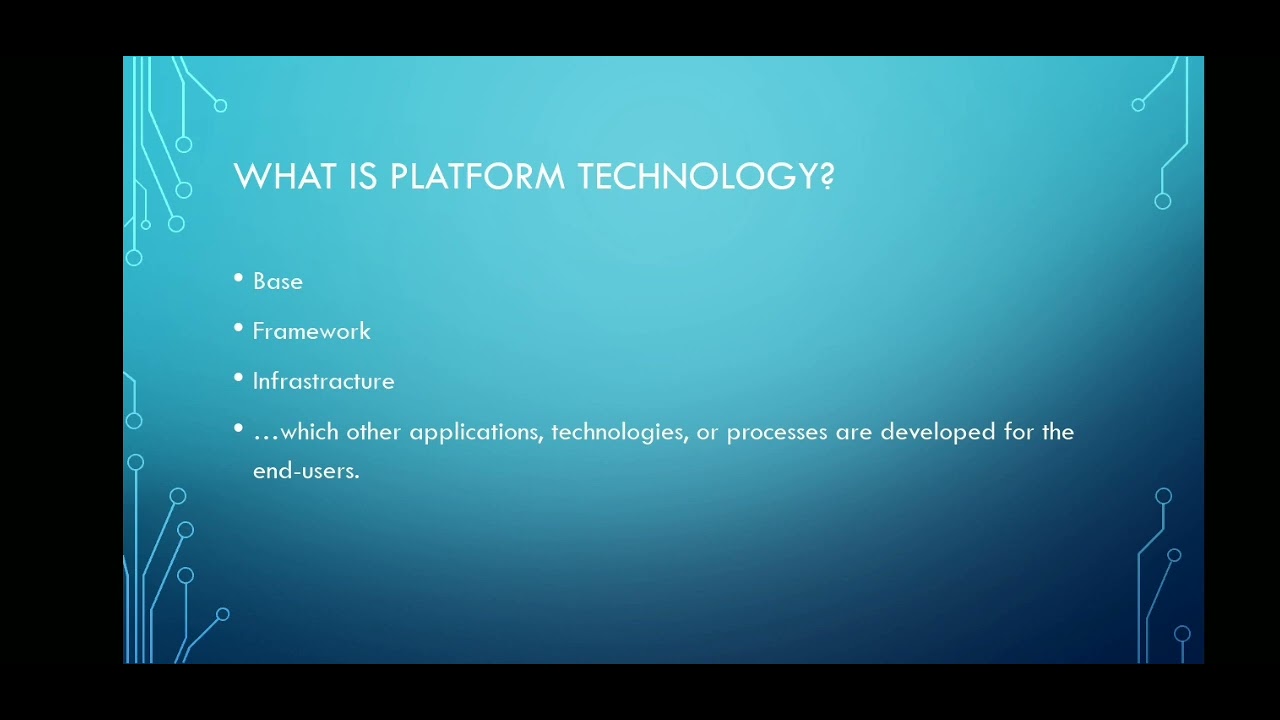 WHAT IS PLATFORM TECHNOLOGY?

• Base
• Framework
• Infrastracture
• …which other applications, technologies, or processes are developed for the end-users.